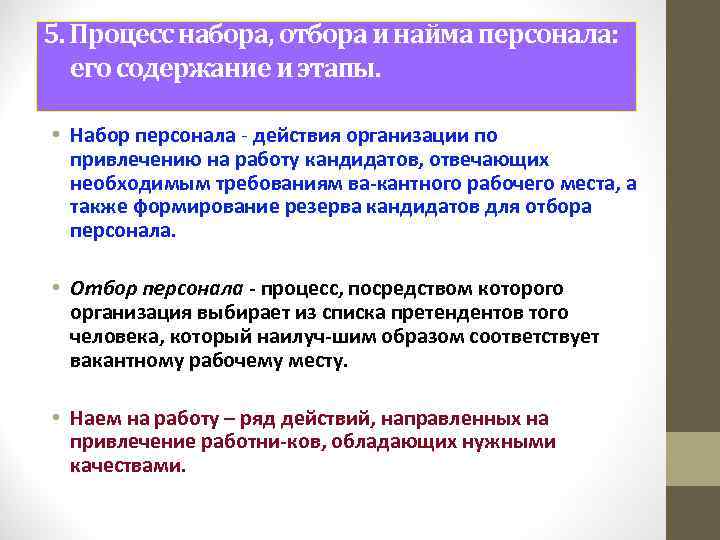 5. Процесс набора, отбора и найма персонала: его содержание и этапы.

• Набор персонала - действия организации по привлечению на работу кандидатов, отвечающих необходимым требованиям ва-кантного рабочего места, а также формирование резерва кандидатов для отбора персонала.

• Отбор персонала - процесс, посредством которого организация выбирает из списка претендентов того человека, который наилуч-шим образом соответствует вакантному рабочему месту.

• Наем на работу – ряд действий, направленных на привлечение работни-ков, обладающих нужными качествами.